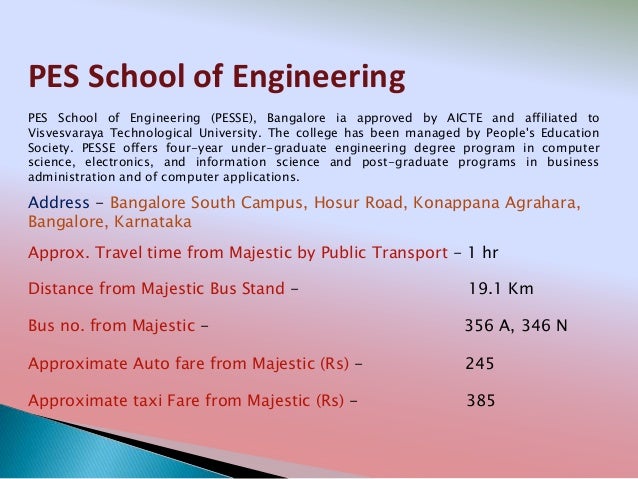 PES School of Engineering

PES School of Engineering (PESSE), Bangalore ia approved by AICTE and affiliated to Visvesvaraya Technological University. The college has been managed by People's Education Society. PESSE offers four-year under-graduate engineering degree program in computer science, electronics, and information science and post-graduate programs in business administration and of computer applications.

Address – Bangalore South Campus, Hosur Road, Konappana Agrahara, Bangalore, Karnataka

Approx. Travel time from Majestic by Public Transport – 1 hr

Distance from Majestic Bus Stand – 19.1 Km

Bus no. from Majestic – 356 A, 346 N

Approximate Auto fare from Majestic (Rs) – 245

Approximate taxi Fare from Majestic (Rs) – 385